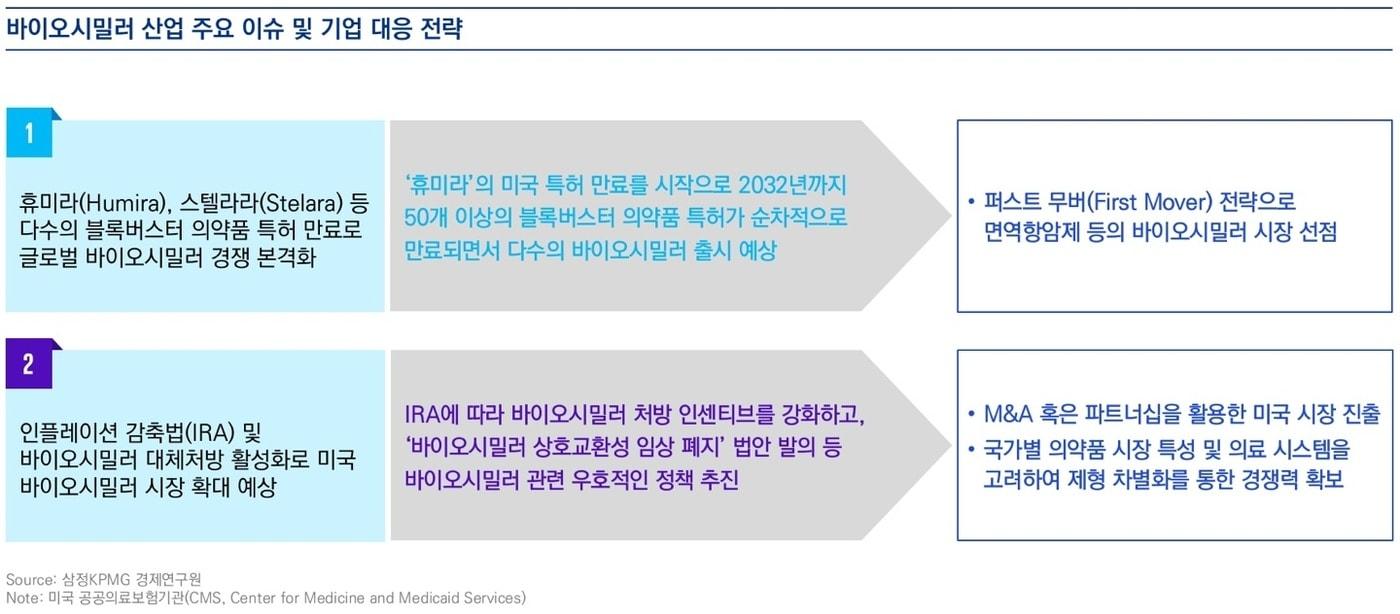 바이오시밀러 산업 주요 이슈 및 기업 대응 전략

1

휴미라(Humira), 스텔라라(Stelara) 등 다수의 블록버스터 의약품 특허 만료로 글로벌 바이오시밀러 경쟁 본격화

'휴미라'의 미국 특허 만료를 시작으로 2032년까지 50개 이상의 블록버스터 의약품 특허가 순차적으로 만료되면서 다수의 바이오시밀러 출시 예상

• 퍼스트 무버(First Mover) 전략으로 면역항암제 등의 바이오시밀러 시장 선점

2

인플레이션 감축법(IRA) 및 바이오시밀러 대체처방 활성화로 미국 바이오시밀러 시장 확대 예상

IRA에 따라 바이오시밀러 처방 인센티브를 강화하고, '바이오시밀러 상호교환성 임상 폐지' 법안 발의 등 바이오시밀러 관련 우호적인 정책 추진

• M&A 혹은 파트너십을 활용한 미국 시장 진출
• 국가별 의약품 시장 특성 및 의료 시스템을 고려하여 제형 차별화를 통한 경쟁력 확보

Source: 삼정KPMG 경제연구원
Note: 미국 공공의료보험기관(CMS, Center for Medicine and Medicaid Services)